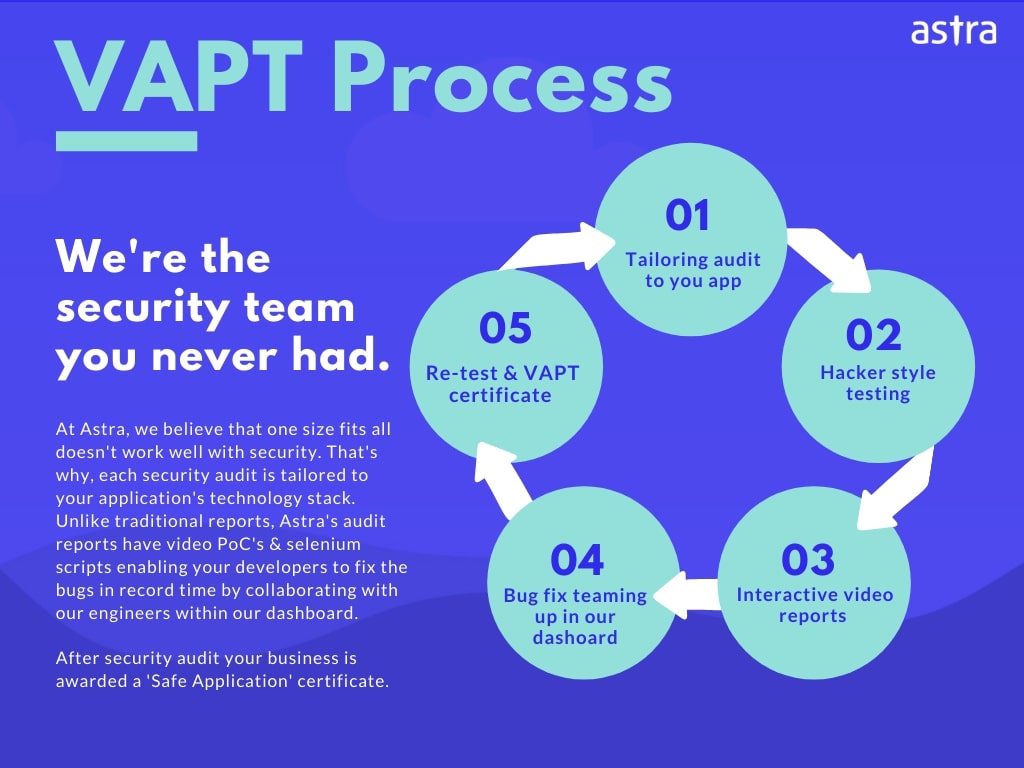 astra

VAPT Process

We're the security team you never had.

At Astra, we believe that one size fits all doesn't work well with security. That's why, each security audit is tailored to your application's technology stack. Unlike traditional reports, Astra's audit reports have video PoC's & selenium scripts enabling your developers to fix the bugs in record time by collaborating with our engineers within our dashboard.

After security audit your business is awarded a 'Safe Application' certificate.

01
Tailoring audit to you app

02
Hacker style testing

03
Interactive video reports

04
Bug fix teaming up in our dashoard

05
Re-test & VAPT certificate